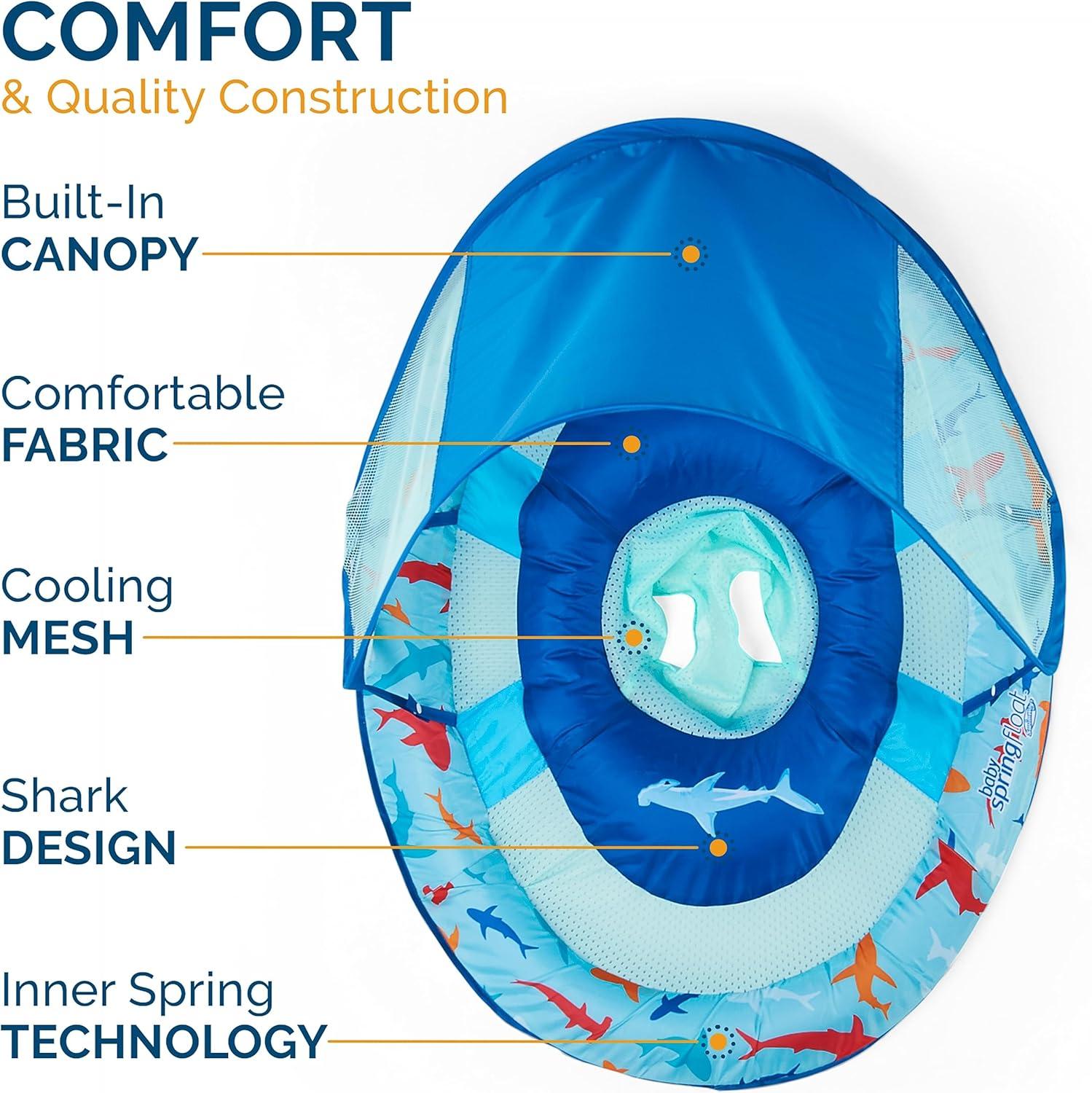 COMFORT
& Quality Construction

Built-In
CANOPY

Comfortable
FABRIC

Cooling
MESH

Shark
DESIGN

Inner Spring
TECHNOLOGY

baby springfloat